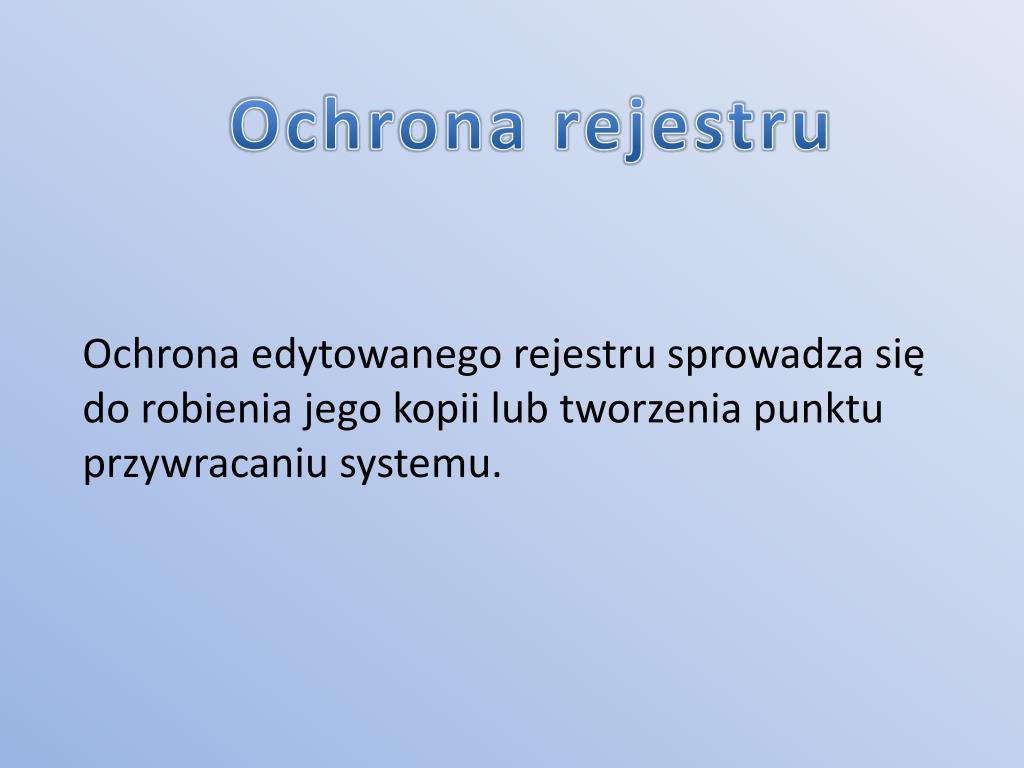 Ochrona rejestru

Ochrona edytowanego rejestru sprowadza się do robienia jego kopii lub tworzenia punktu przywracaniu systemu.